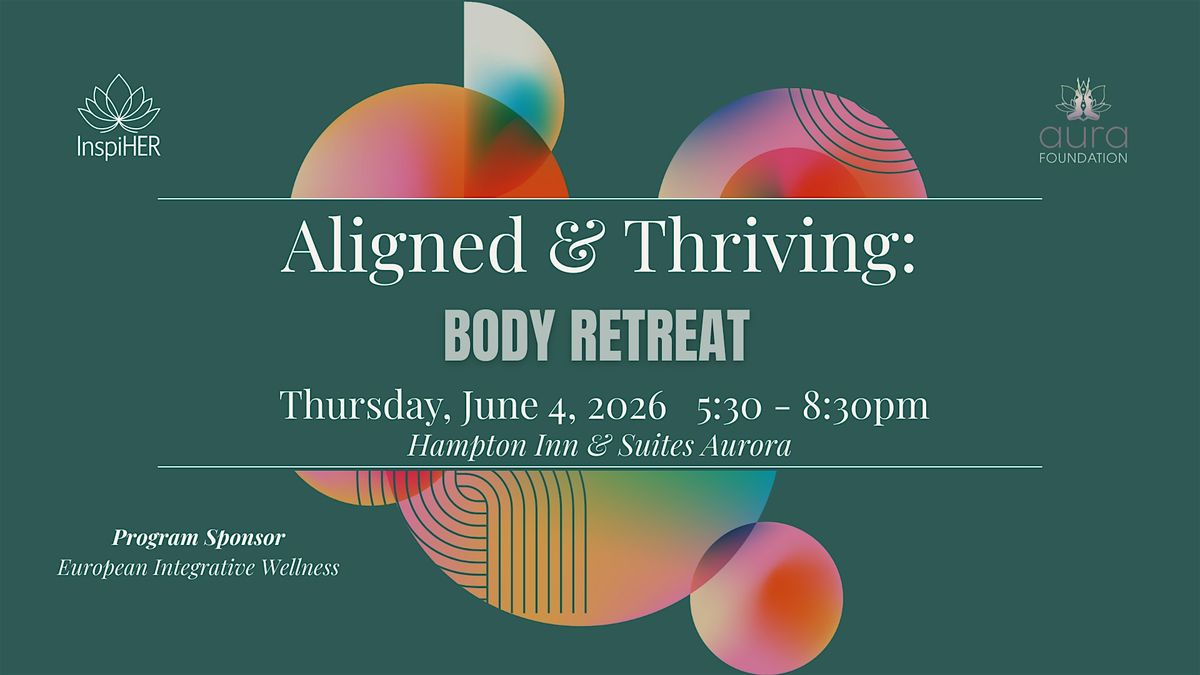 InspiHER

aura
FOUNDATION

Aligned & Thriving:

BODY RETREAT

Thursday, June 4, 2026 5:30 - 8:30pm

Hampton Inn & Suites Aurora

Program Sponsor
European Integrative Wellness